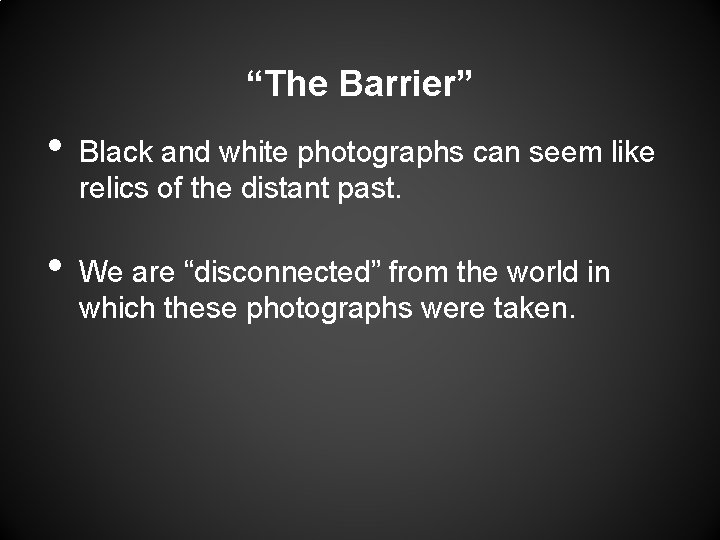 “The Barrier”

• Black and white photographs can seem like relics of the distant past.

• We are “disconnected” from the world in which these photographs were taken.